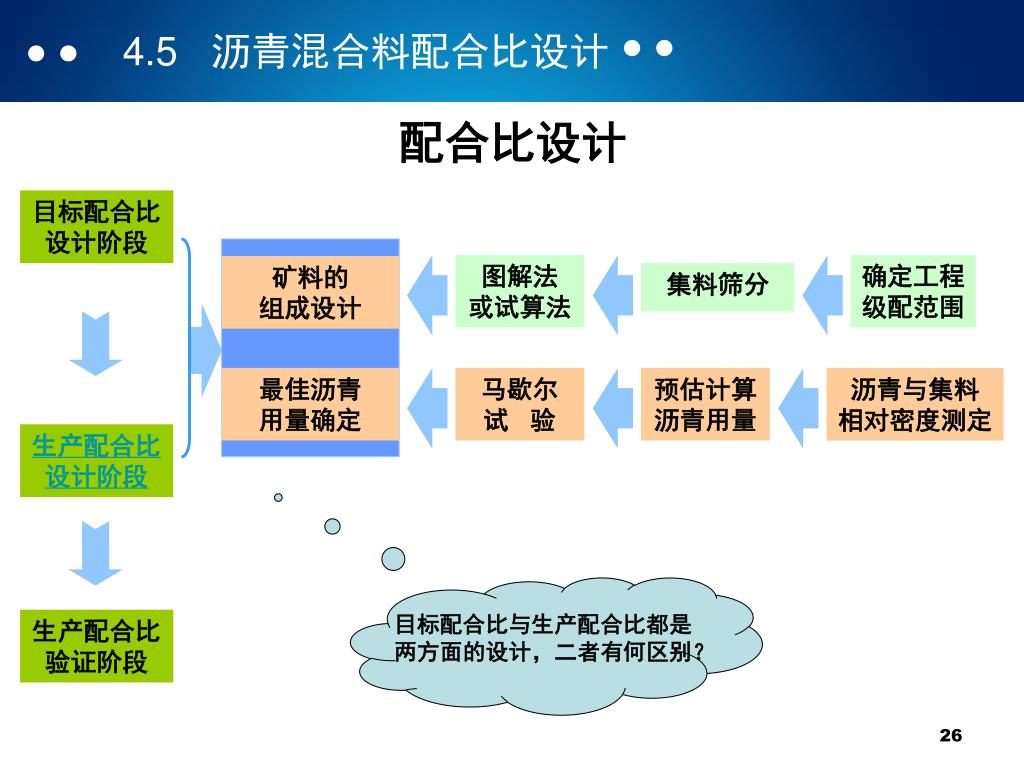 4.5 沥青混合料配合比设计

配合比设计

目标配合比设计阶段

生产配合比设计阶段

生产配合比验证阶段

矿料的组成设计

图解法或试算法

集料筛分

确定工程级配范围

最佳沥青用量确定

马歇尔试 验

预估计算沥青用量

沥青与集料相对密度测定

目标配合比与生产配合比都是两方面的设计，二者有何区别？

26